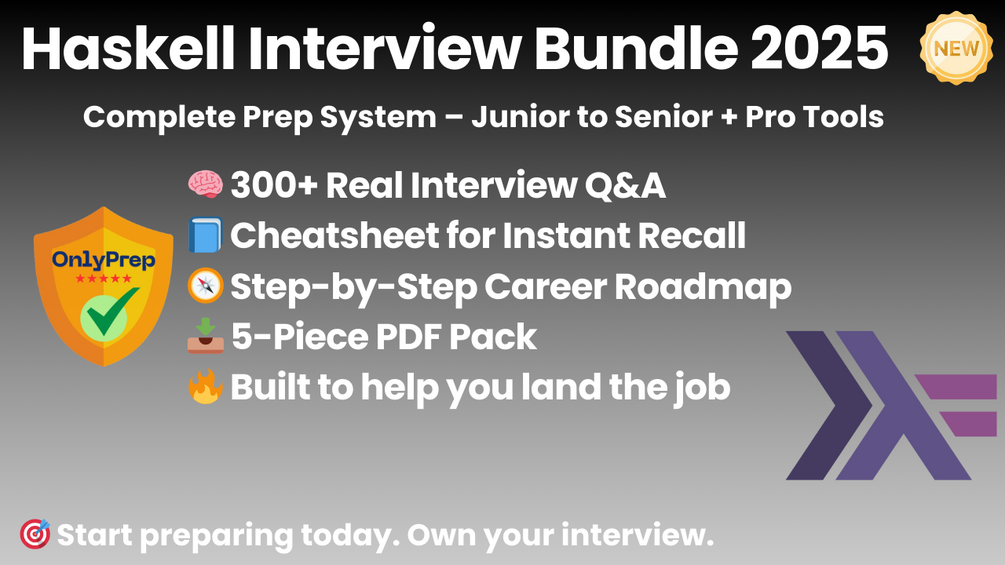 Haskell Interview Bundle 2025

NEW

Complete Prep System – Junior to Senior + Pro Tools

OnlyPrep
★★★★★

🧠 300+ Real Interview Q&A
📘 Cheatsheet for Instant Recall
🧭 Step-by-Step Career Roadmap
📥 5-Piece PDF Pack
🔥 Built to help you land the job

🎯 Start preparing today. Own your interview.